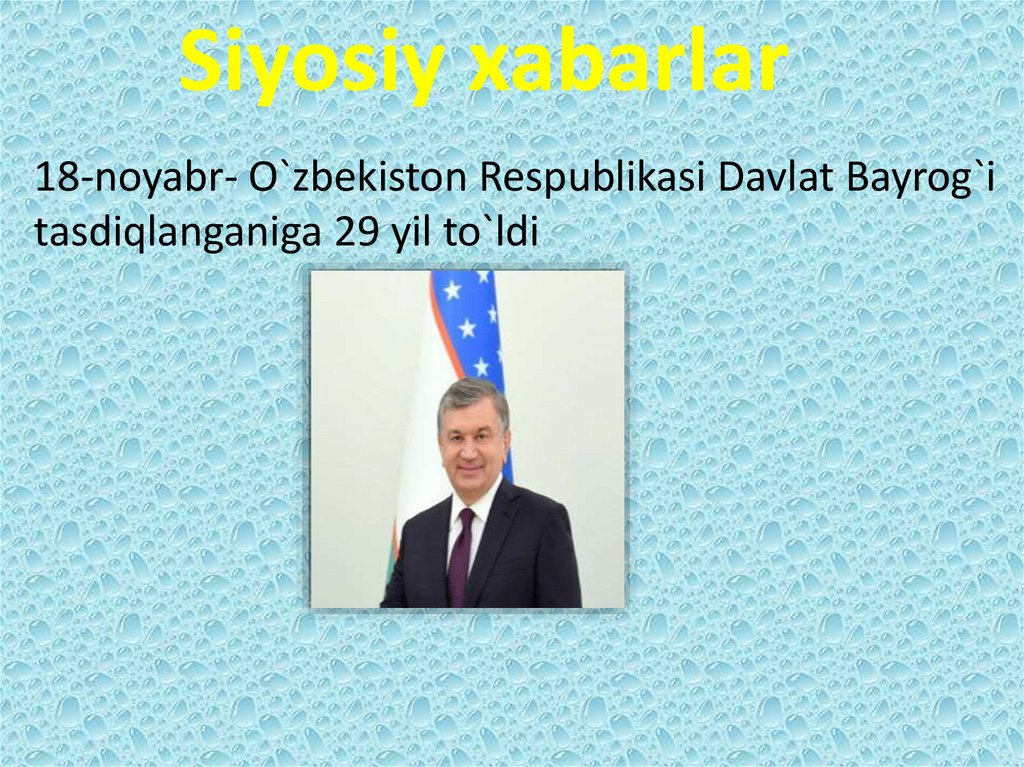 Siyosiy xabarlar

18-noyabr- O`zbekiston Respublikasi Davlat Bayrog`i tasdiqlanganiga 29 yil to`ldi